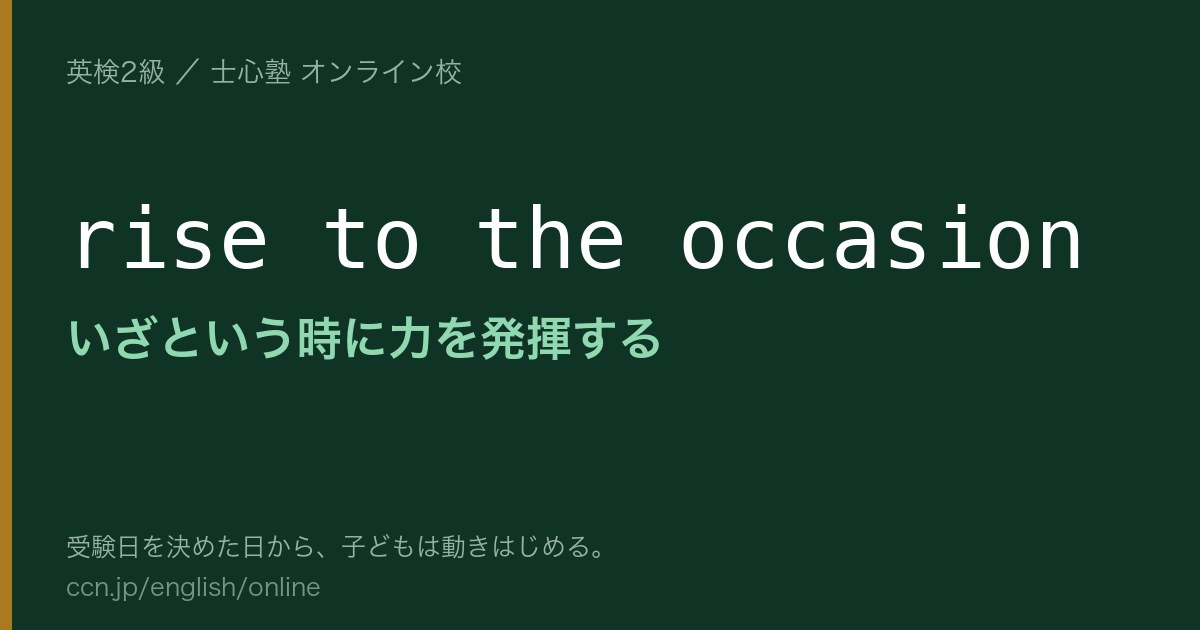 英検2級 ／ 士心塾 オンライン校

rise to the occasion

いざという時に力を発揮する

受験日を決めた日から、子どもは動きはじめる。
ccn.jp/english/online